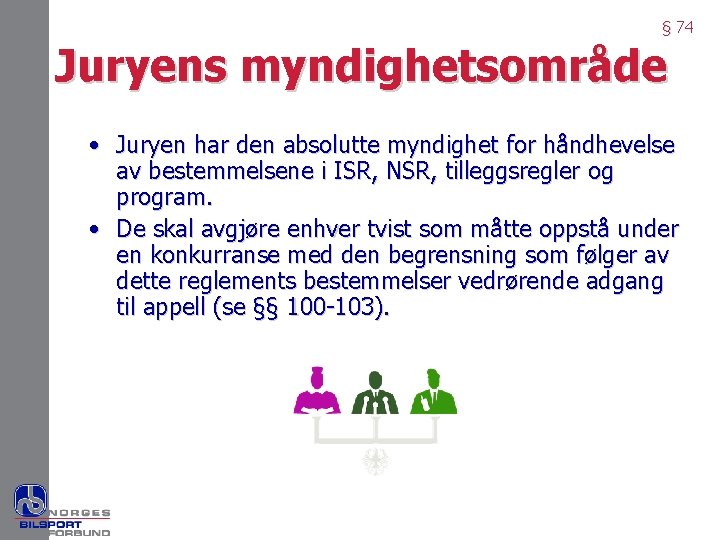 § 74

Juryens myndighetsområde

• Juryen har den absolutte myndighet for håndhevelse av bestemmelsene i ISR, NSR, tilleggsregler og program.
• De skal avgjøre enhver tvist som måtte oppstå under en konkurranse med den begrensning som følger av dette reglements bestemmelser vedrørende adgang til appell (se §§ 100-103).

NORGES BILSPORT FORBUND